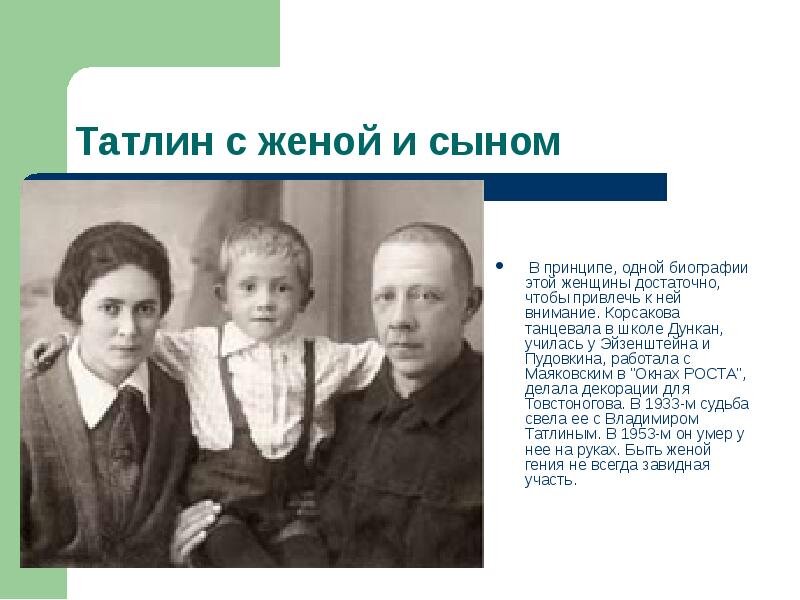 Татлин с женой и сыном

• В принципе, одной биографии этой женщины достаточно, чтобы привлечь к ней внимание. Корсакова танцевала в школе Дункан, училась у Эйзенштейна и Пудовкина, работала с Маяковским в "Окнах РОСТА", делала декорации для Товстоногова. В 1933-м судьба свела ее с Владимиром Татлиным. В 1953-м он умер у нее на руках. Быть женой гения не всегда завидная участь.